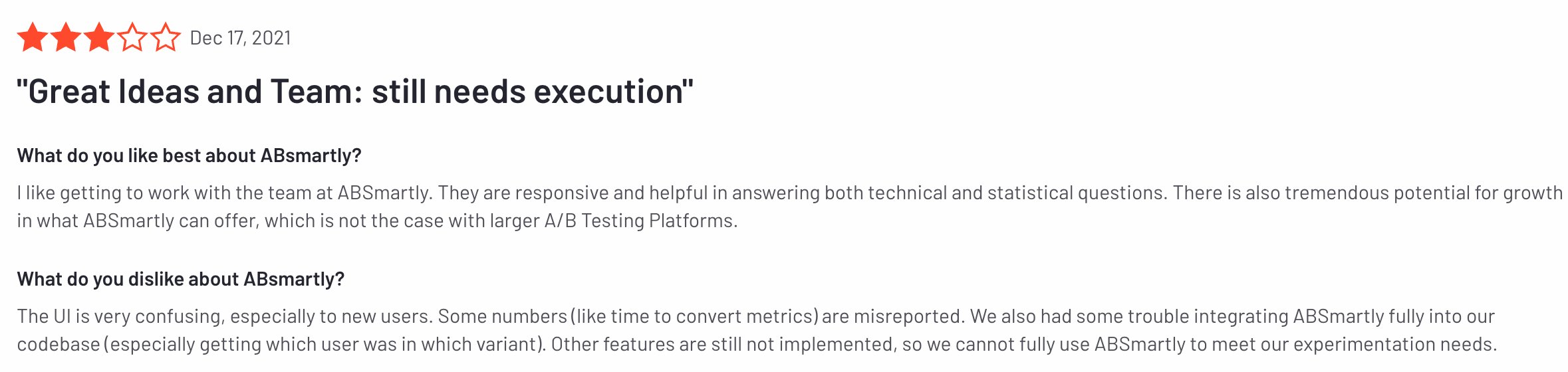 Dec 17, 2021

"Great Ideas and Team: still needs execution"

What do you like best about ABsmartly?

I like getting to work with the team at ABSmartly. They are responsive and helpful in answering both technical and statistical questions. There is also tremendous potential for growth in what ABSmartly can offer, which is not the case with larger A/B Testing Platforms.

What do you dislike about ABsmartly?

The UI is very confusing, especially to new users. Some numbers (like time to convert metrics) are misreported. We also had some trouble integrating ABSmartly fully into our codebase (especially getting which user was in which variant). Other features are still not implemented, so we cannot fully use ABSmartly to meet our experimentation needs.